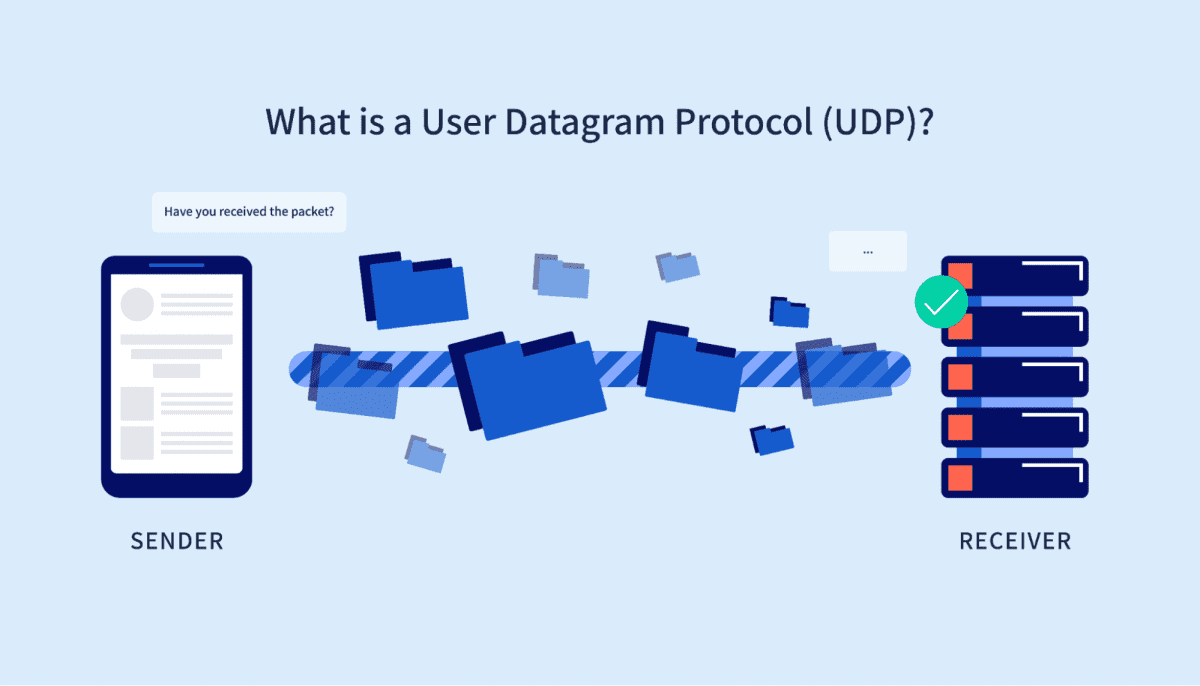 What is a User Datagram Protocol (UDP)?

Have you received the packet?

...

SENDER

RECEIVER